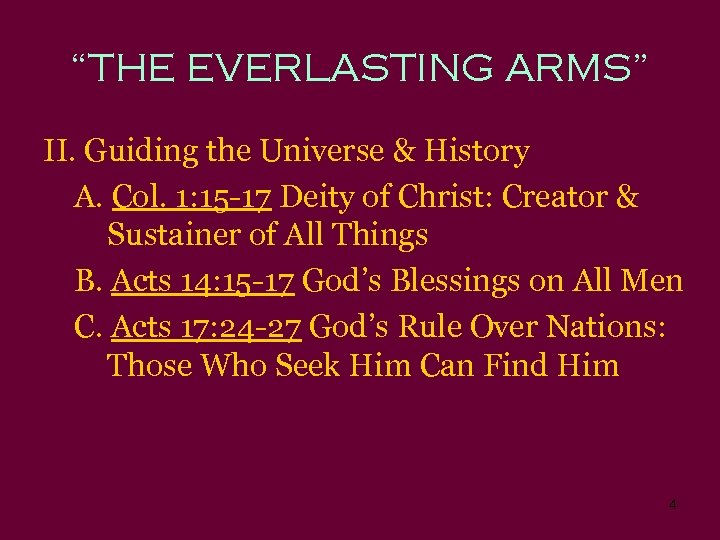 “THE EVERLASTING ARMS”

II. Guiding the Universe & History

A. Col. 1:15-17 Deity of Christ: Creator & Sustainer of All Things

B. Acts 14:15-17 God’s Blessings on All Men

C. Acts 17:24-27 God’s Rule Over Nations: Those Who Seek Him Can Find Him

4